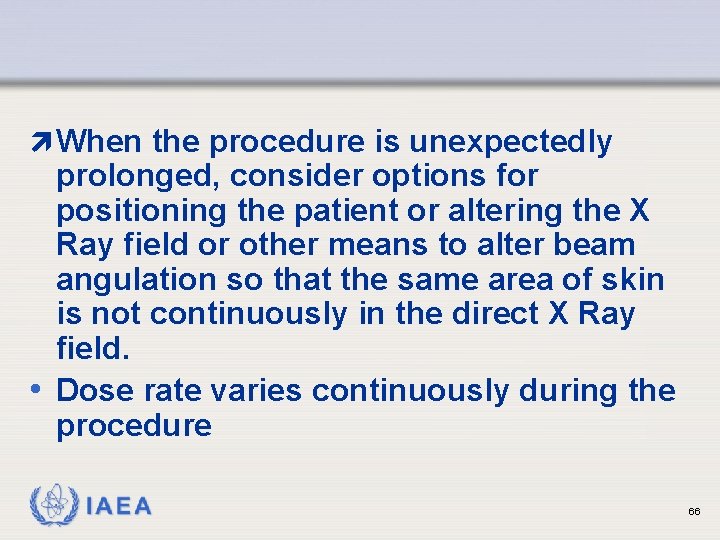 When the procedure is unexpectedly prolonged, consider options for positioning the patient or altering the X Ray field or other means to alter beam angulation so that the same area of skin is not continuously in the direct X Ray field.

• Dose rate varies continuously during the procedure

IAEA

66